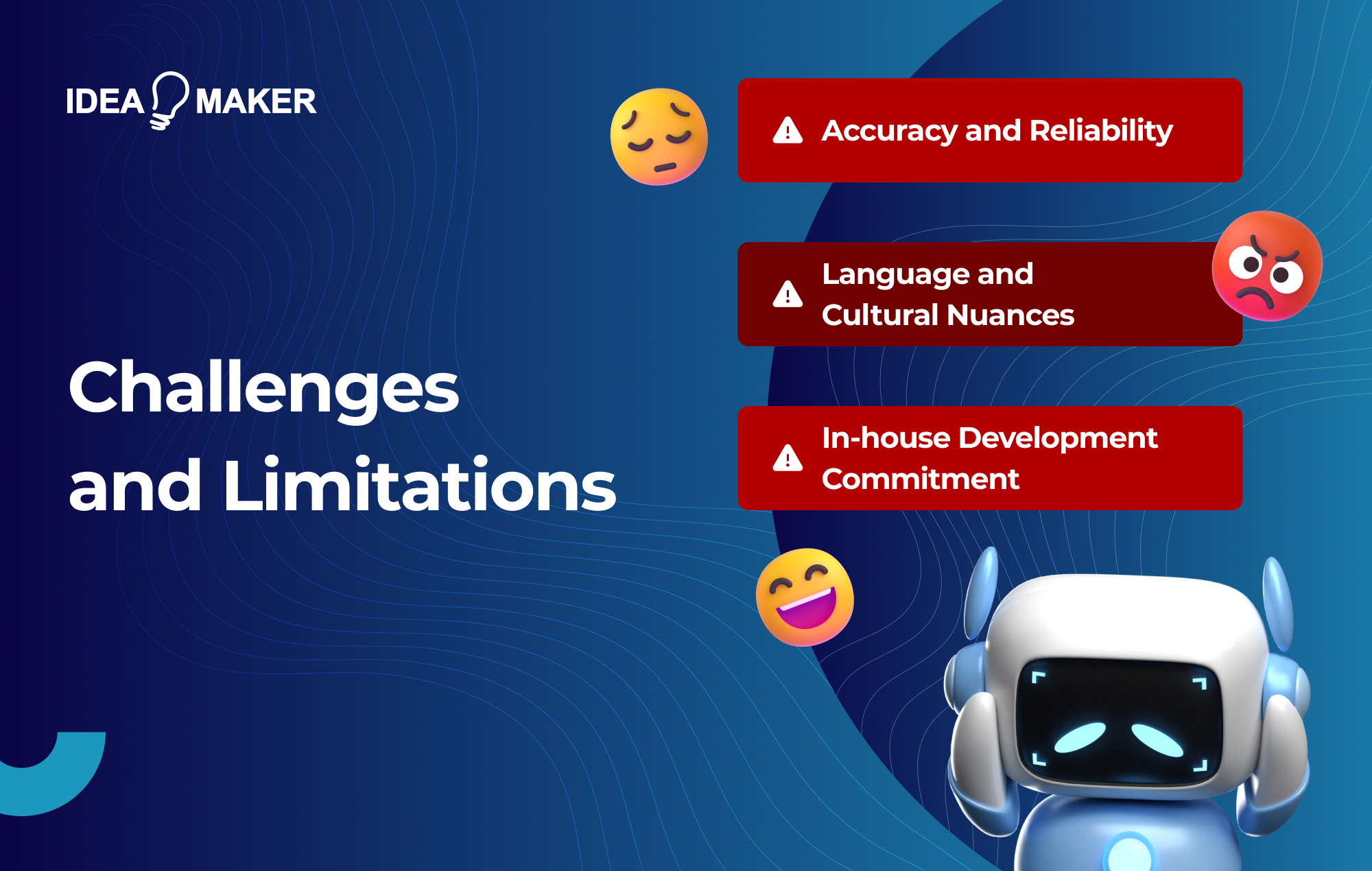 IDEA MAKER

Challenges and Limitations

Accuracy and Reliability

Language and Cultural Nuances

In-house Development Commitment